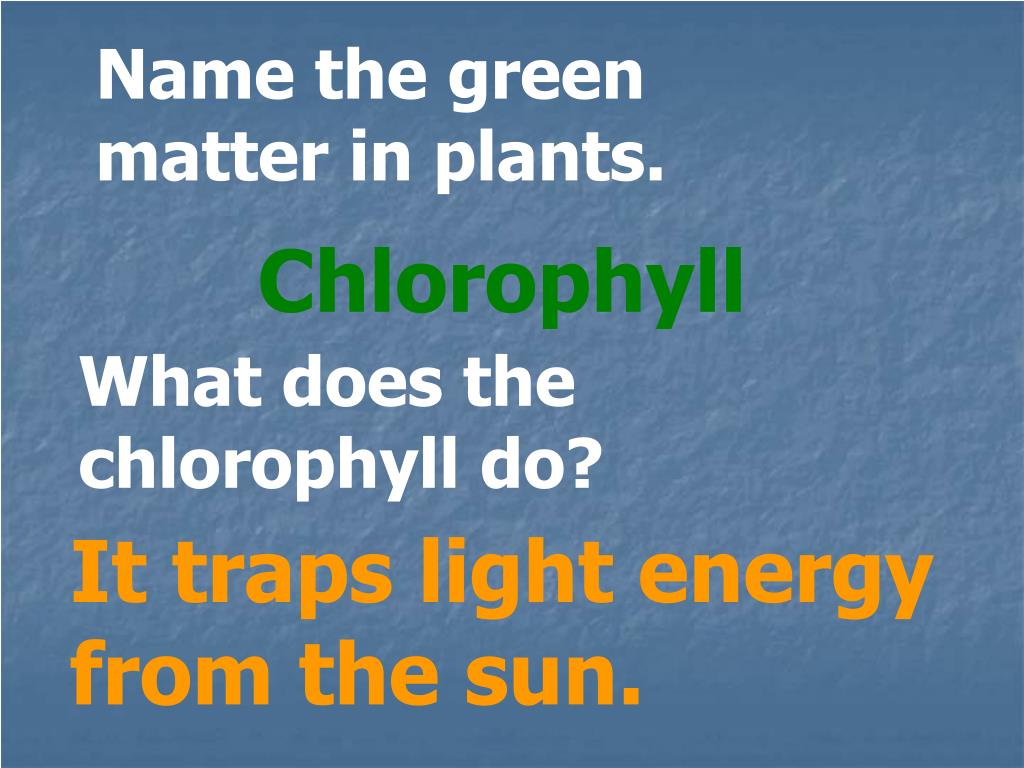 Name the green matter in plants.

Chlorophyll

What does the chlorophyll do?

It traps light energy from the sun.